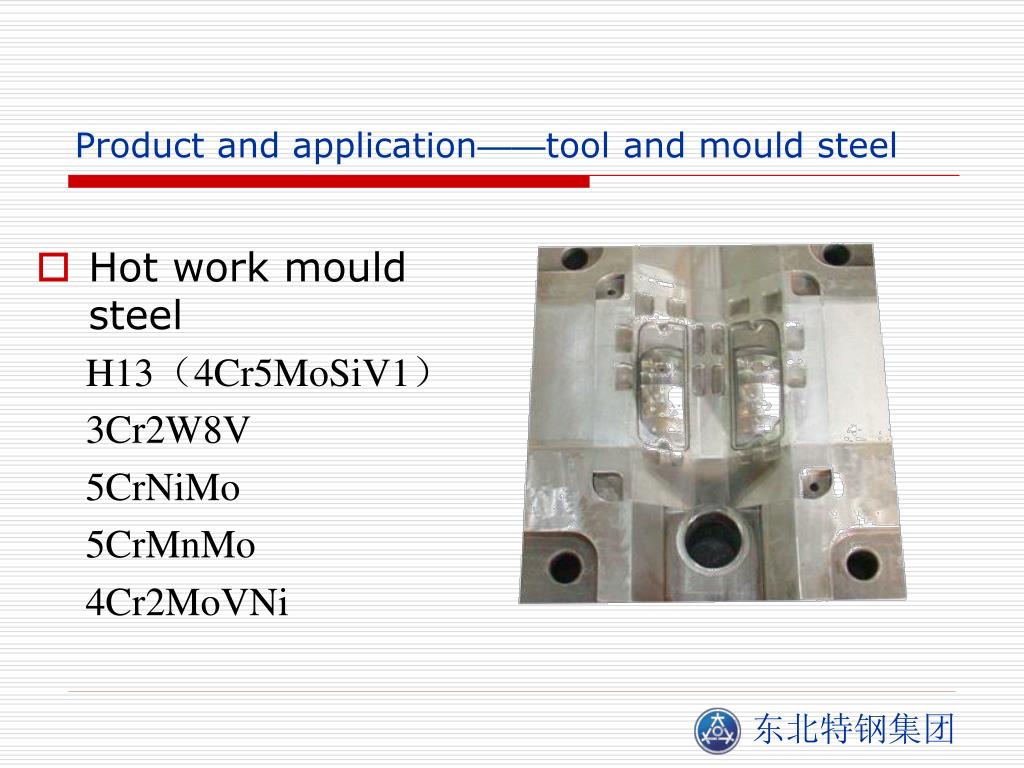 Product and application——tool and mould steel

Hot work mould steel

H13（4Cr5MoSiV1）

3Cr2W8V

5CrNiMo

5CrMnMo

4Cr2MoVNi

东北特钢集团